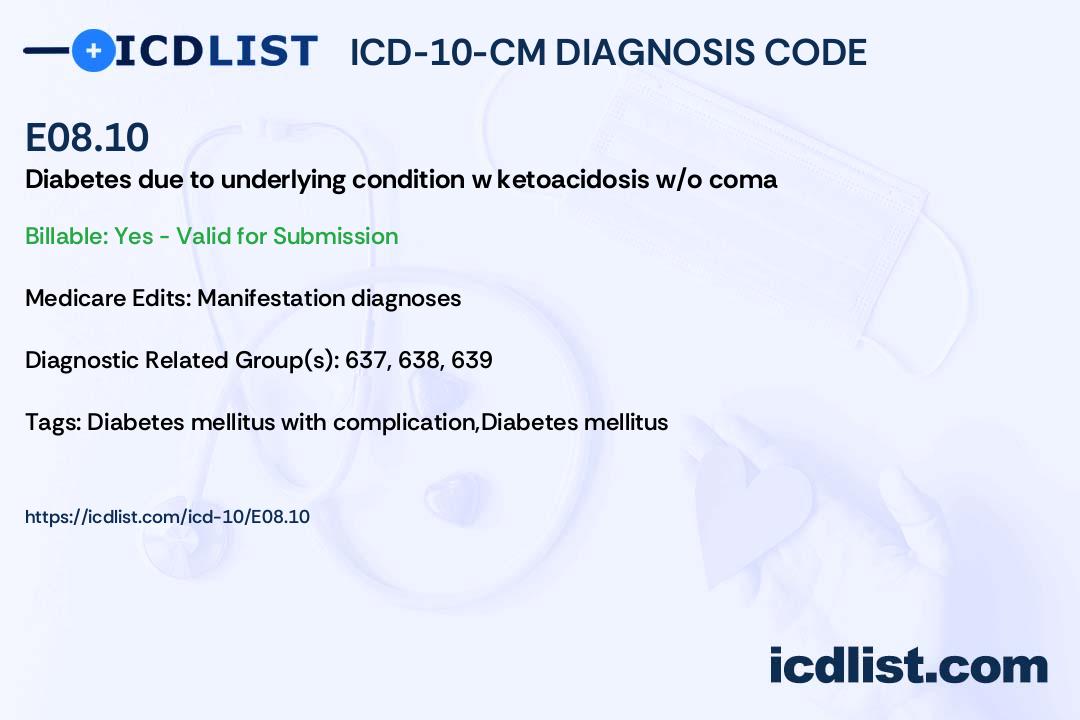 ICDLIST ICD-10-CM DIAGNOSIS CODE

E08.10

Diabetes due to underlying condition w ketoacidosis w/o coma

Billable: Yes - Valid for Submission

Medicare Edits: Manifestation diagnoses

Diagnostic Related Group(s): 637, 638, 639

Tags: Diabetes mellitus with complication,Diabetes mellitus

https://icdlist.com/icd-10/E08.10

icdlist.com